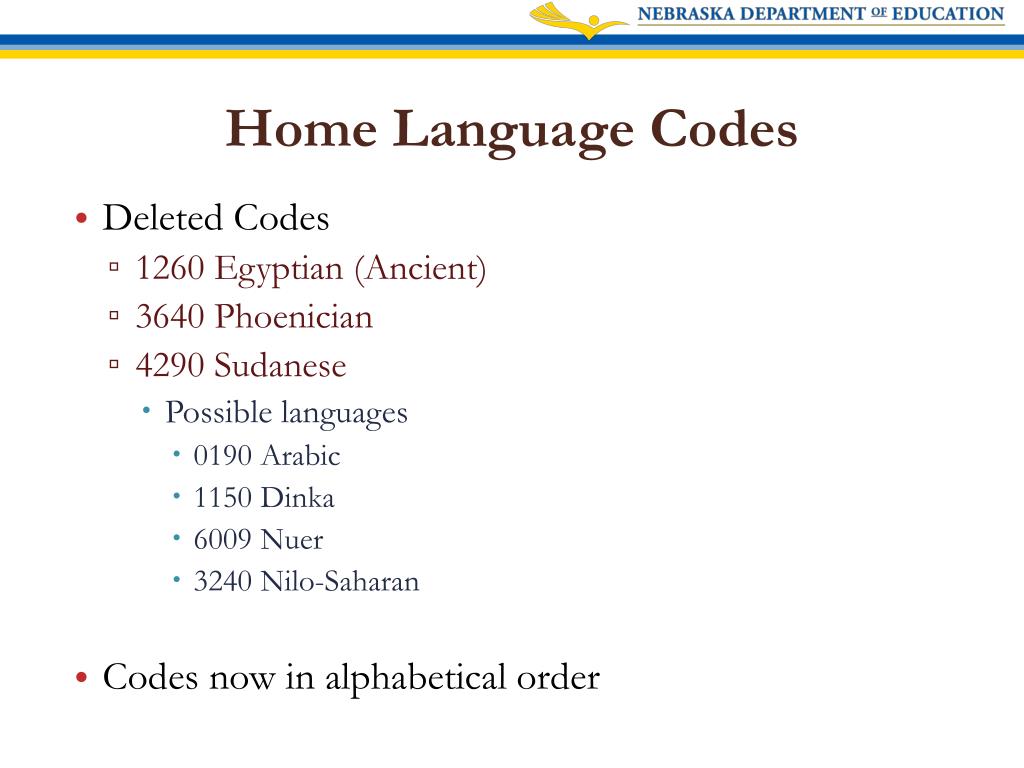 NEBRASKA DEPARTMENT OF EDUCATION

Home Language Codes

• Deleted Codes
▫ 1260 Egyptian (Ancient)
▫ 3640 Phoenician
▫ 4290 Sudanese
• Possible languages
• 0190 Arabic
• 1150 Dinka
• 6009 Nuer
• 3240 Nilo-Saharan

• Codes now in alphabetical order